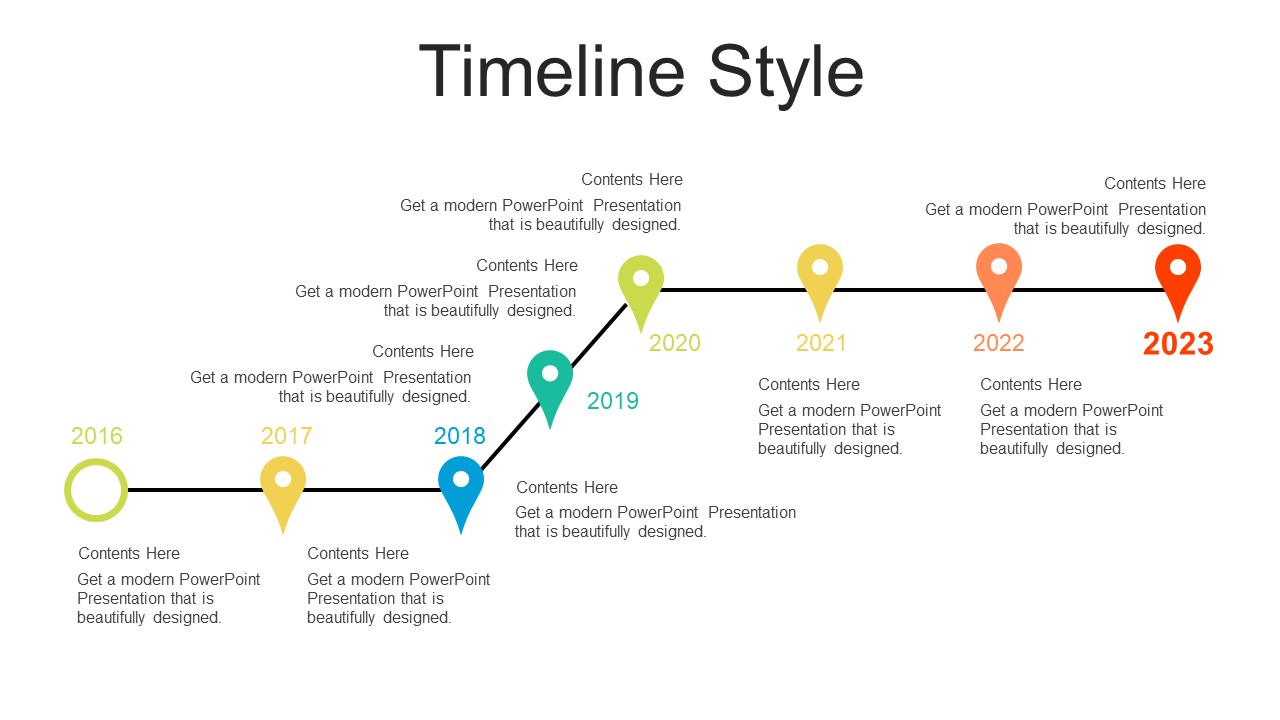 Timeline Style

Contents Here
Get a modern PowerPoint Presentation that is beautifully designed.

Contents Here
Get a modern PowerPoint Presentation that is beautifully designed.

Contents Here
Get a modern PowerPoint Presentation that is beautifully designed.

Contents Here
Get a modern PowerPoint Presentation that is beautifully designed.

2016

2017

2018

2019

2020

2021

2022

2023

Contents Here
Get a modern PowerPoint Presentation that is beautifully designed.

Contents Here
Get a modern PowerPoint Presentation that is beautifully designed.

Contents Here
Get a modern PowerPoint Presentation that is beautifully designed.

Contents Here
Get a modern PowerPoint Presentation that is beautifully designed.

Contents Here
Get a modern PowerPoint Presentation that is beautifully designed.